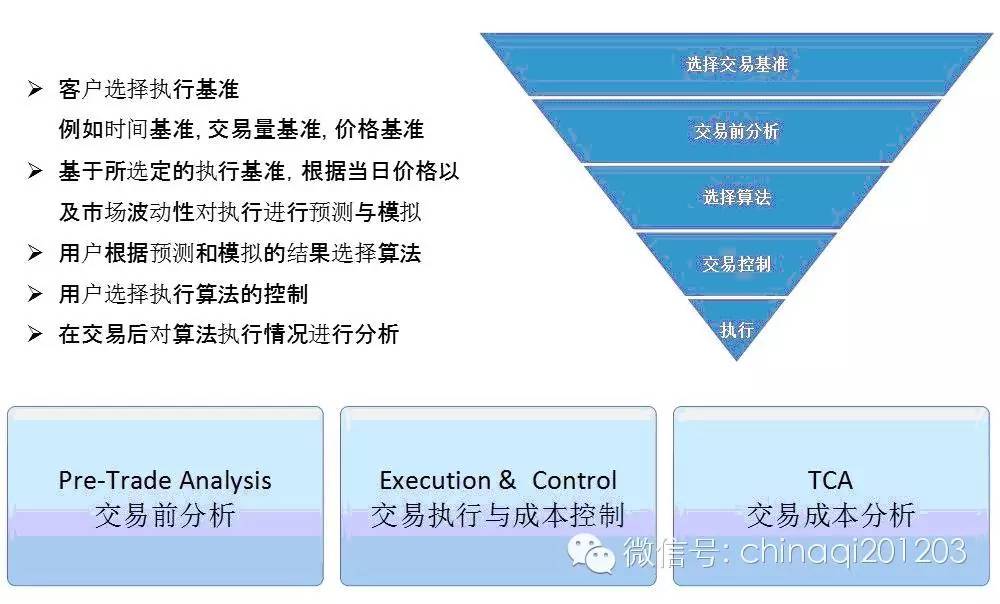 ➢ 客户选择执行基准
例如时间基准, 交易量基准, 价格基准
➢ 基于所选定的执行基准, 根据当日价格以及市场波动性对执行进行预测与模拟
➢ 用户根据预测和模拟的结果选择算法
➢ 用户选择执行算法的控制
➢ 在交易后对算法执行情况进行分析

选择交易基准
交易前分析
选择算法
交易控制
执行

Pre-Trade Analysis
交易前分析

Execution & Control
交易执行与成本控制

TCA
交易成本分析

微信号: chinaqi201203